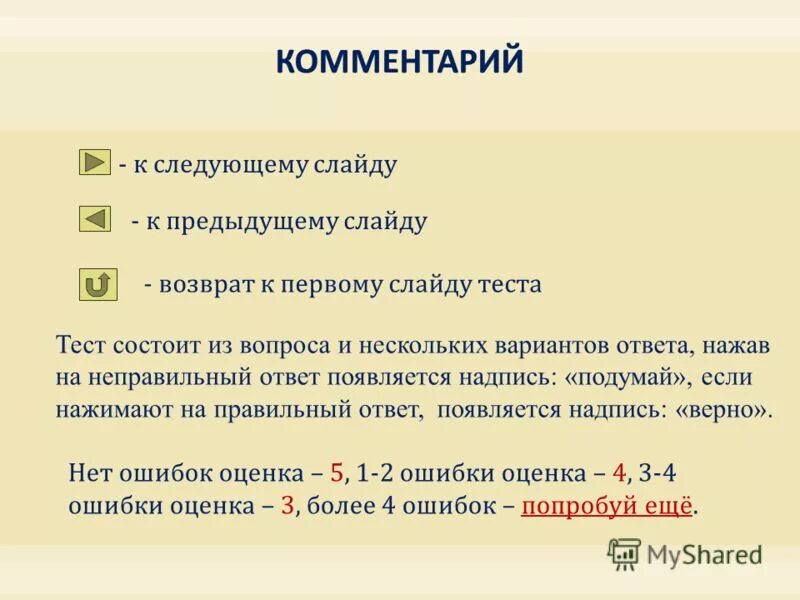 КОММЕНТАРИЙ

- к следующему слайду

- к предыдущему слайду

- возврат к первому слайду теста

Тест состоит из вопроса и нескольких вариантов ответа, нажав на неправильный ответ появляется надпись: «подумай», если нажимают на правильный ответ, появляется надпись: «верно».

Нет ошибок оценка – 5, 1-2 ошибки оценка – 4, 3-4 ошибки оценка – 3, более 4 ошибок – попробуй ещё.

MyShared